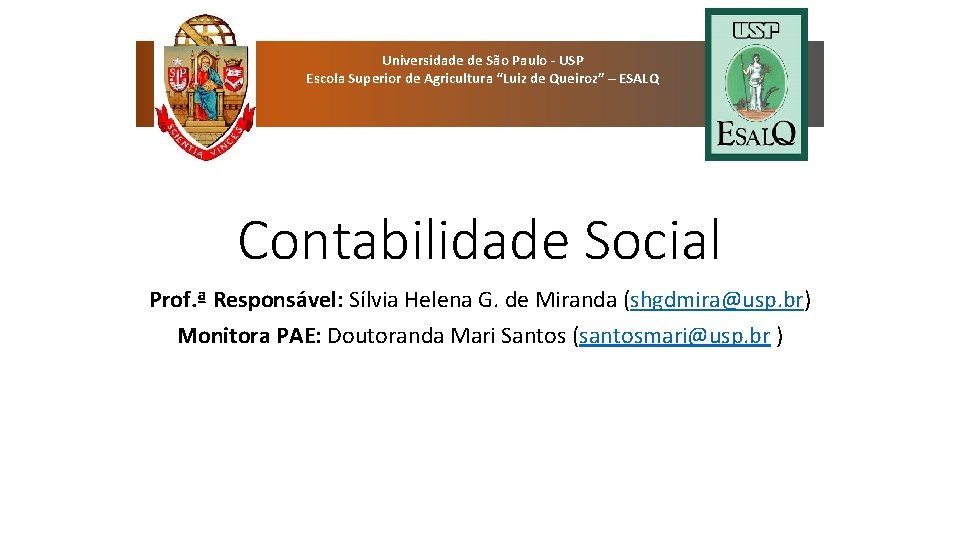 SCIENTIA VINCES

Universidade de São Paulo - USP
Escola Superior de Agricultura "Luiz de Queiroz" – ESALQ

USP
ESALQ

Contabilidade Social

Prof.ª Responsável: Sílvia Helena G. de Miranda (shgdmira@usp.br)
Monitora PAE: Doutoranda Mari Santos (santosmari@usp.br )